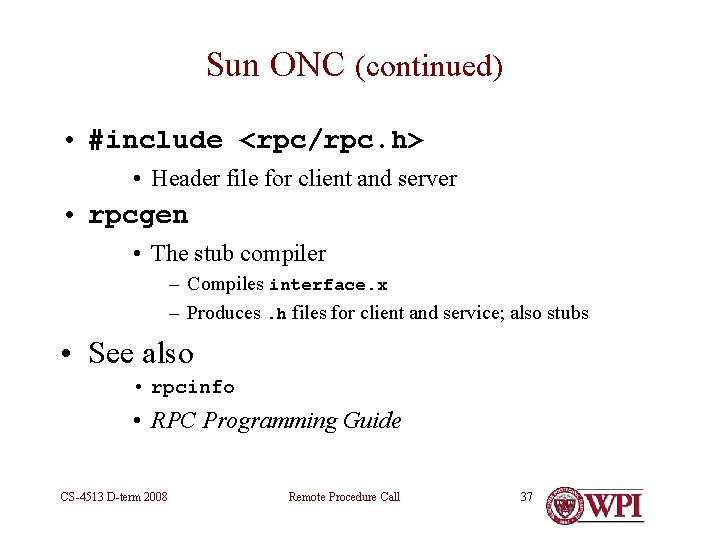 Sun ONC (continued)

• #include <rpc/rpc.h>

• Header file for client and server

• rpcgen

• The stub compiler

– Compiles interface.x

– Produces .h files for client and service; also stubs

• See also

• rpcinfo

• RPC Programming Guide

CS-4513 D-term 2008

Remote Procedure Call

37

WPI